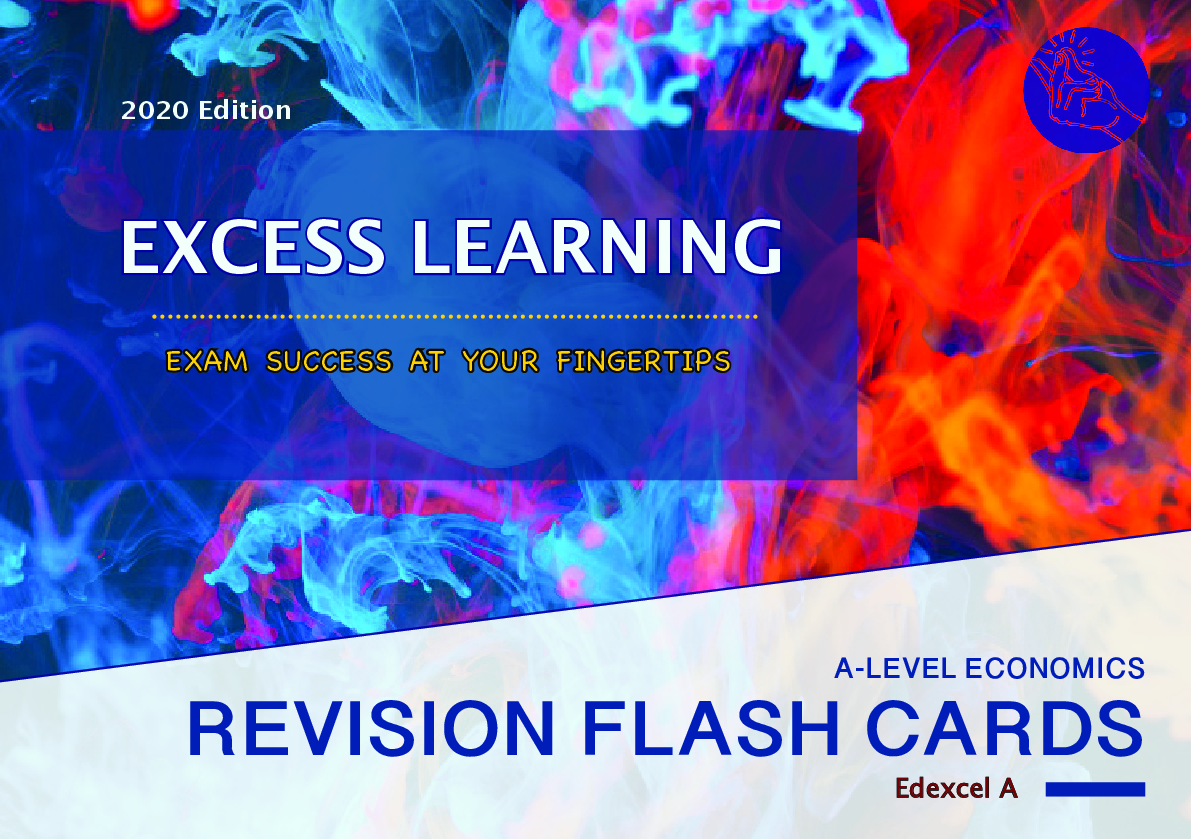 2020 Edition

EXCESS LEARNING

EXAM SUCCESS AT YOUR FINGERTIPS

A-LEVEL ECONOMICS

REVISION FLASH CARDS

Edexcel A